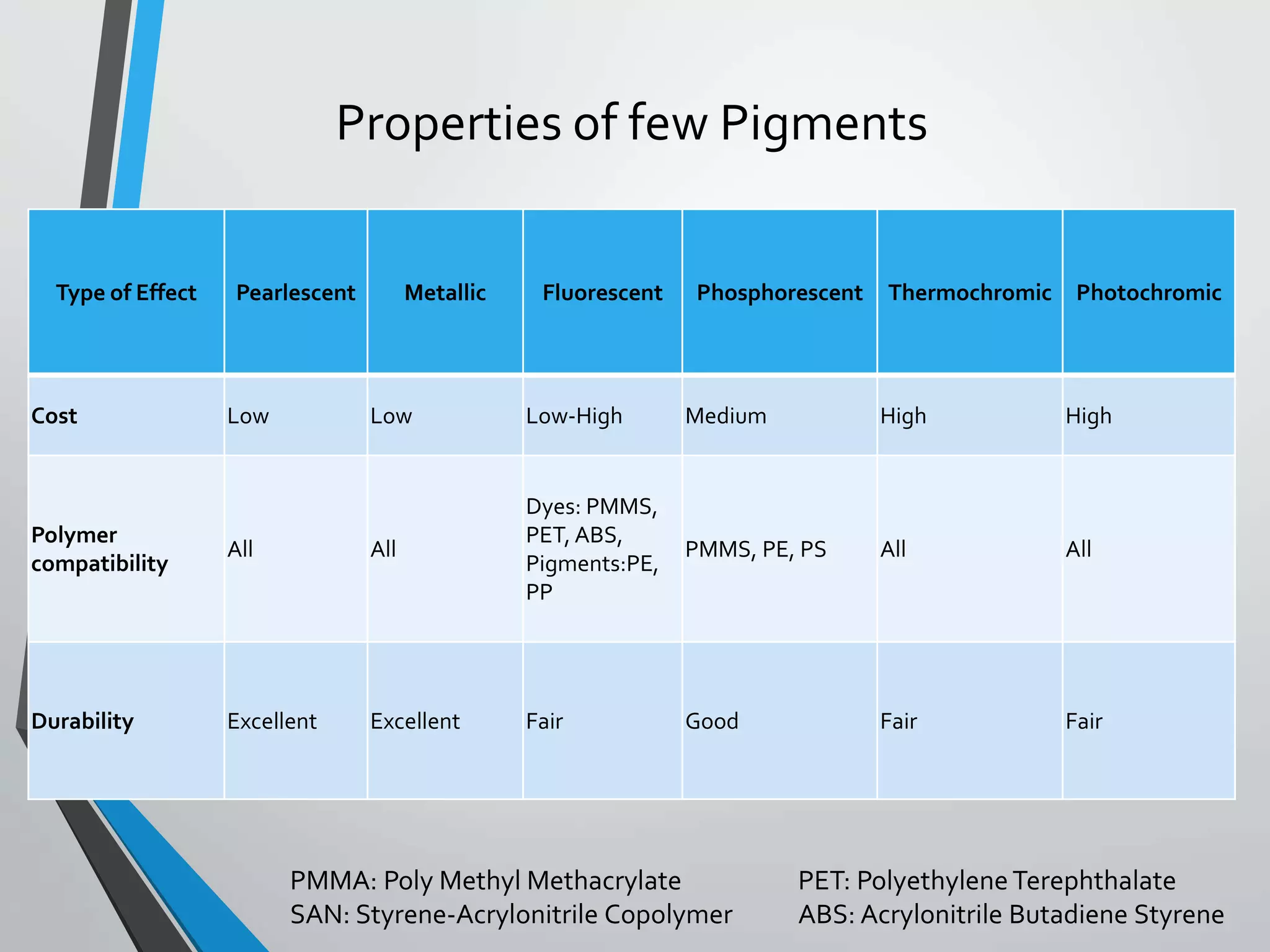 Properties of few Pigments

| Type of Effect | Pearlescent | Metallic | Fluorescent | Phosphorescent | Thermochromic | Photochromic |
|---|---|---|---|---|---|---|
| Cost | Low | Low | Low-High | Medium | High | High |
| Polymer compatibility | All | All | Dyes: PMMS, PET, ABS, Pigments:PE, PP | PMMS, PE, PS | All | All |
| Durability | Excellent | Excellent | Fair | Good | Fair | Fair |

PMMA: Poly Methyl Methacrylate
SAN: Styrene-Acrylonitrile Copolymer

PET: Polyethylene Terephthalate
ABS: Acrylonitrile Butadiene Styrene